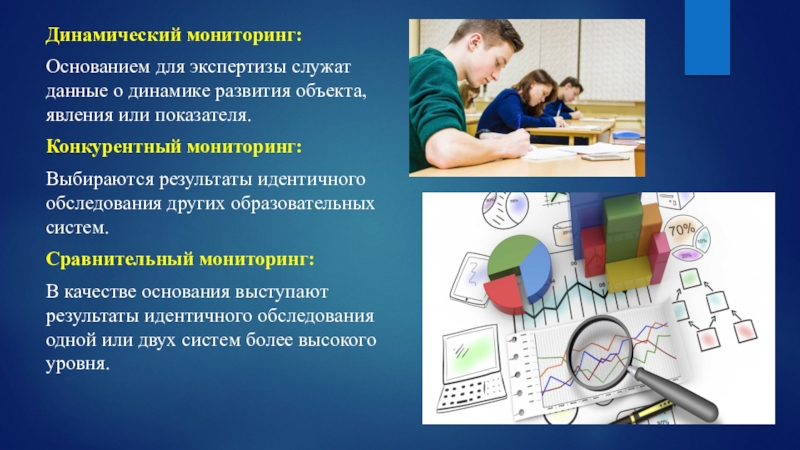 Динамический мониторинг:

Основанием для экспертизы служат данные о динамике развития объекта, явления или показателя.

Конкурентный мониторинг:

Выбираются результаты идентичного обследования других образовательных систем.

Сравнительный мониторинг:

В качестве основания выступают результаты идентичного обследования одной или двух систем более высокого уровня.

70%